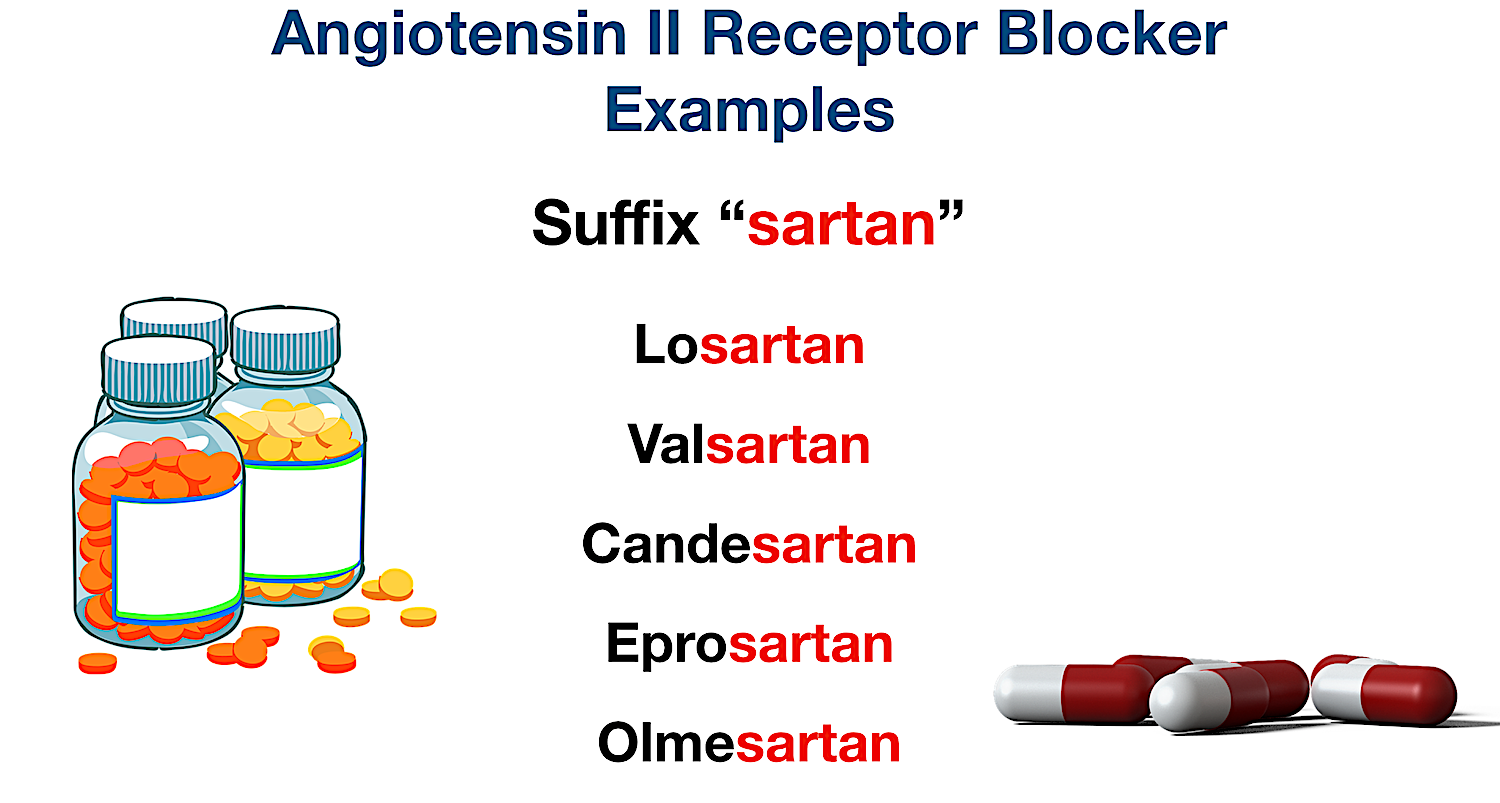 Angiotensin II Receptor Blocker Examples

Suffix “sartan”

Losartan

Valsartan

Candesartan

Eprosartan

Olmesartan